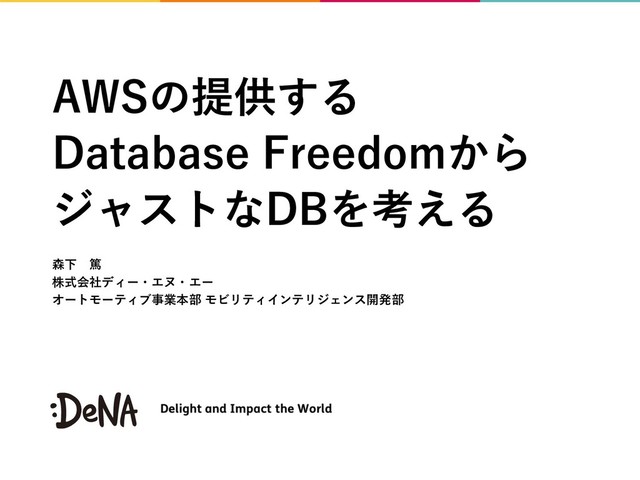 AWSの提供する
Database Freedomから
ジャストなDBを考える

森下　篤
株式会社ディー・エヌ・エー
オートモーティブ事業本部 モビリティインテリジェンス開発部

:DeNA Delight and Impact the World